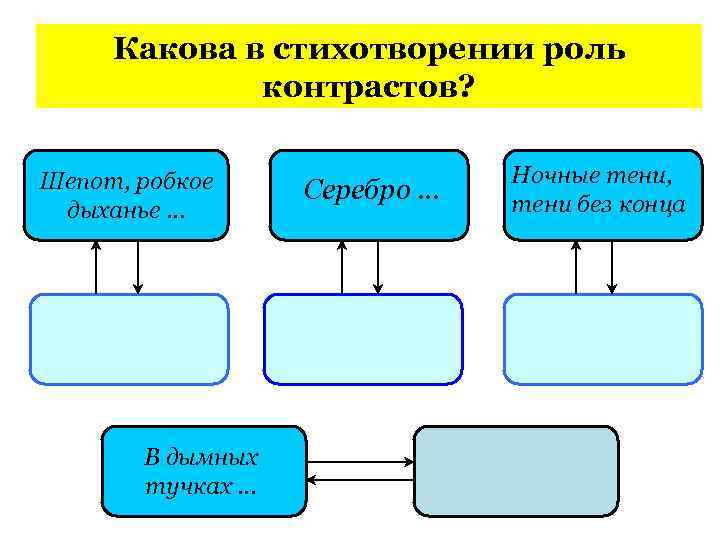 Какова в стихотворении роль контрастов?

Шепот, робкое дыханье …

Серебро …

Ночные тени, тени без конца

В дымных тучках …